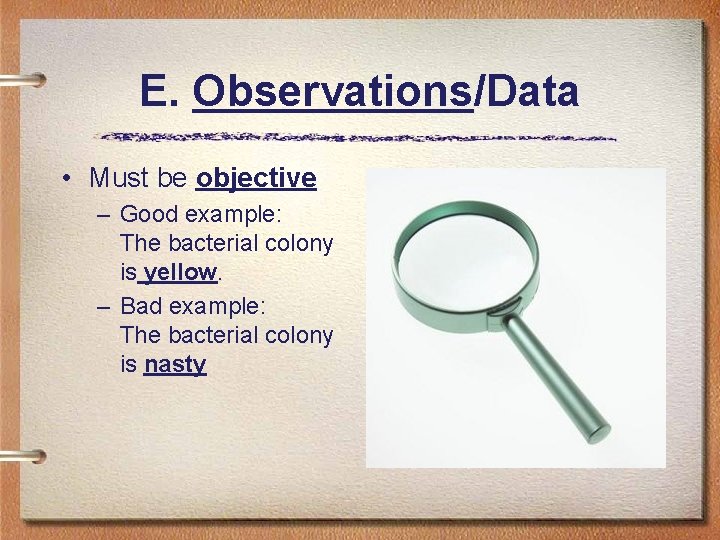 E. Observations/Data

• Must be objective
– Good example: The bacterial colony is yellow.
– Bad example: The bacterial colony is nasty